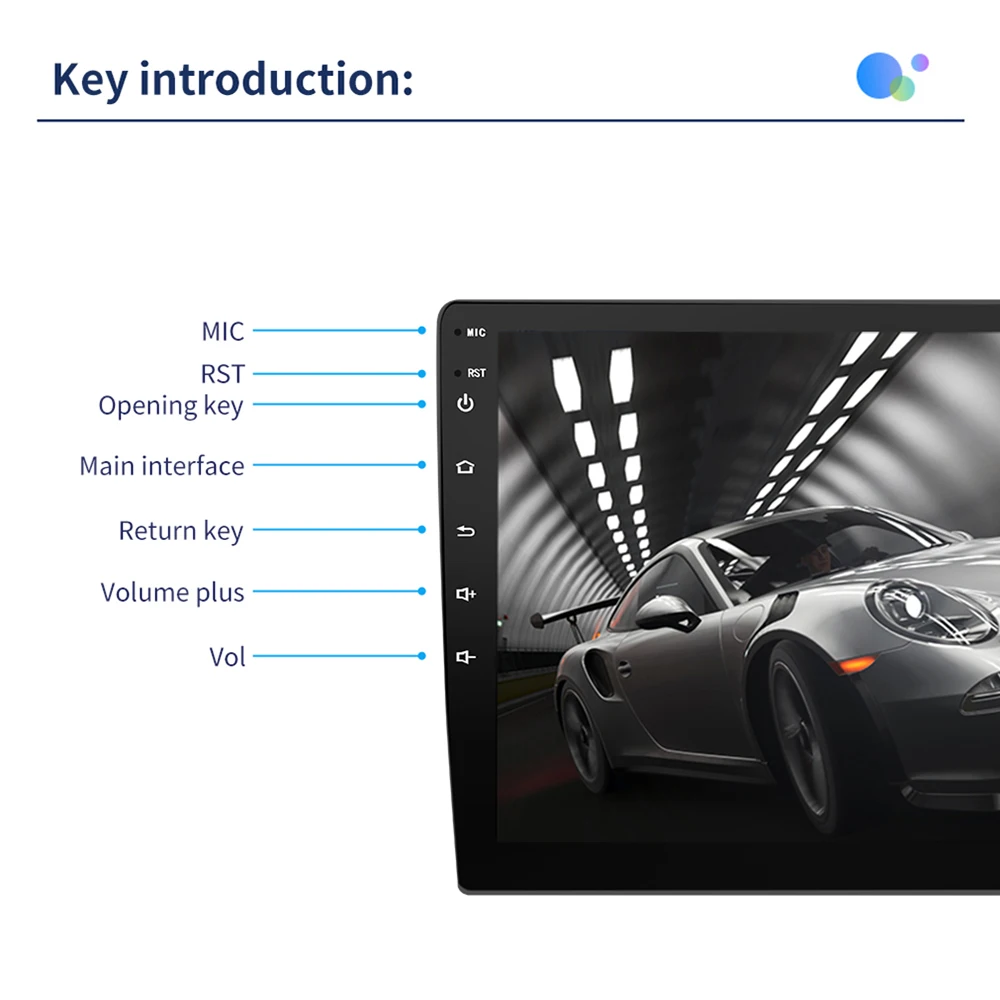 Key introduction:

MIC
RST
Opening key
Main interface
Return key
Volume plus
Vol

MIC
RST